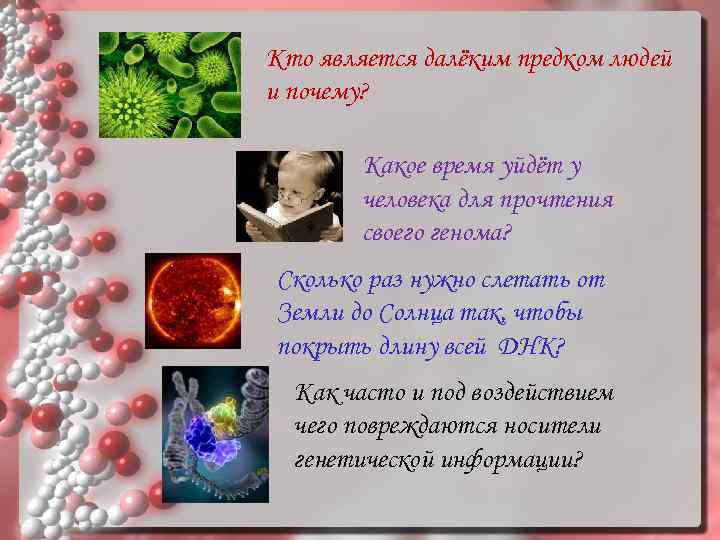 Кто является далёким предком людей и почему?

Какое время уйдёт у человека для прочтения своего генома?

Сколько раз нужно слетать от Земли до Солнца так, чтобы покрыть длину всей ДНК?

Как часто и под воздействием чего повреждаются носители генетической информации?